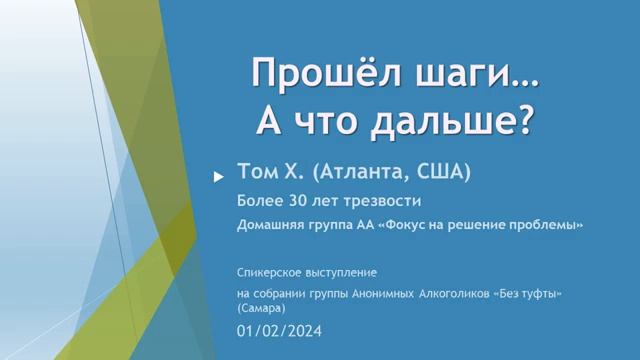 Прошёл шаги…
А что дальше?

Том Х. (Атланта, США)

Более 30 лет трезвости

Домашняя группа АА «Фокус на решение проблемы»

Спикерское выступление

на собрании группы Анонимных Алкоголиков «Без туфты» (Самара)

01/02/2024